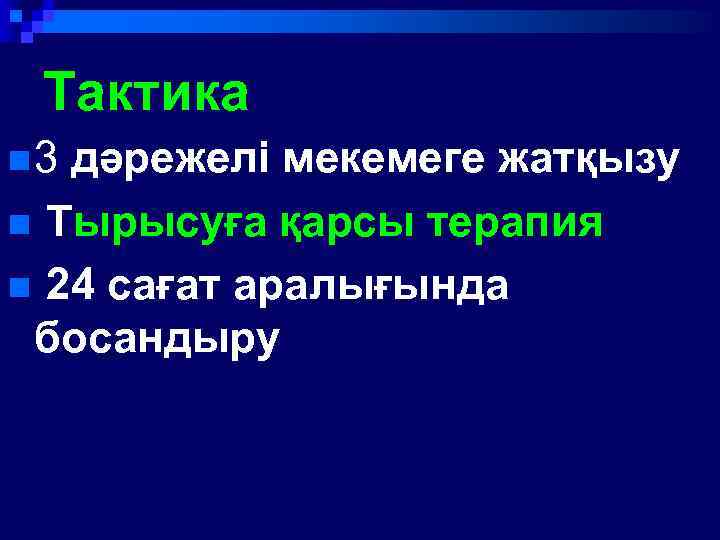 Тактика

3 дәрежелі мекемеге жатқызу

Тырысуға қарсы терапия

24 сағат аралығында босандыру